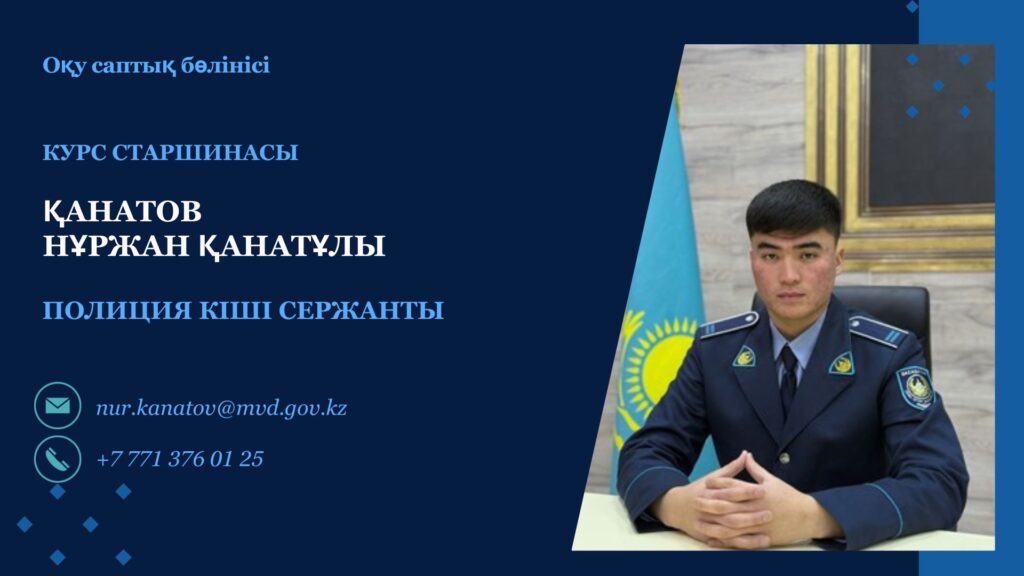 Оқу саптық бөлінісі

КУРС СТАРШИНАСЫ

ҚАНАТОВ
НҰРЖАН ҚАНАТҰЛЫ

ПОЛИЦИЯ КІШІ СЕРЖАНТЫ

nur.kanatov@mvd.gov.kz

+7 771 376 01 25